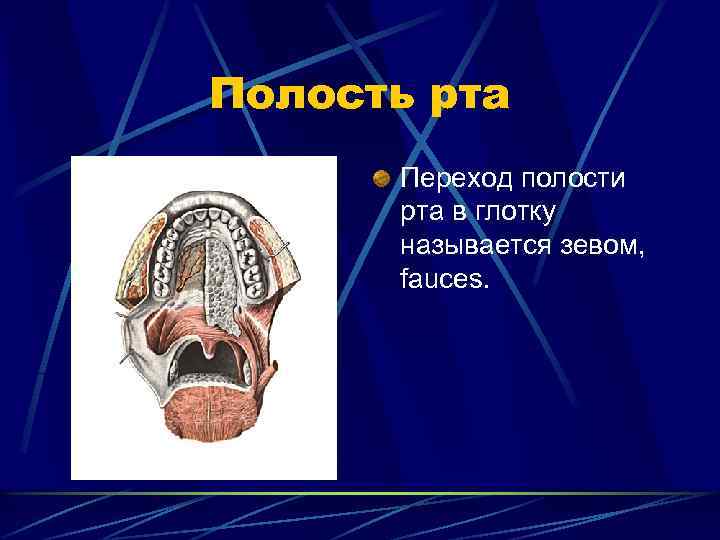 Полость рта

Переход полости рта в глотку называется зевом, fauces.